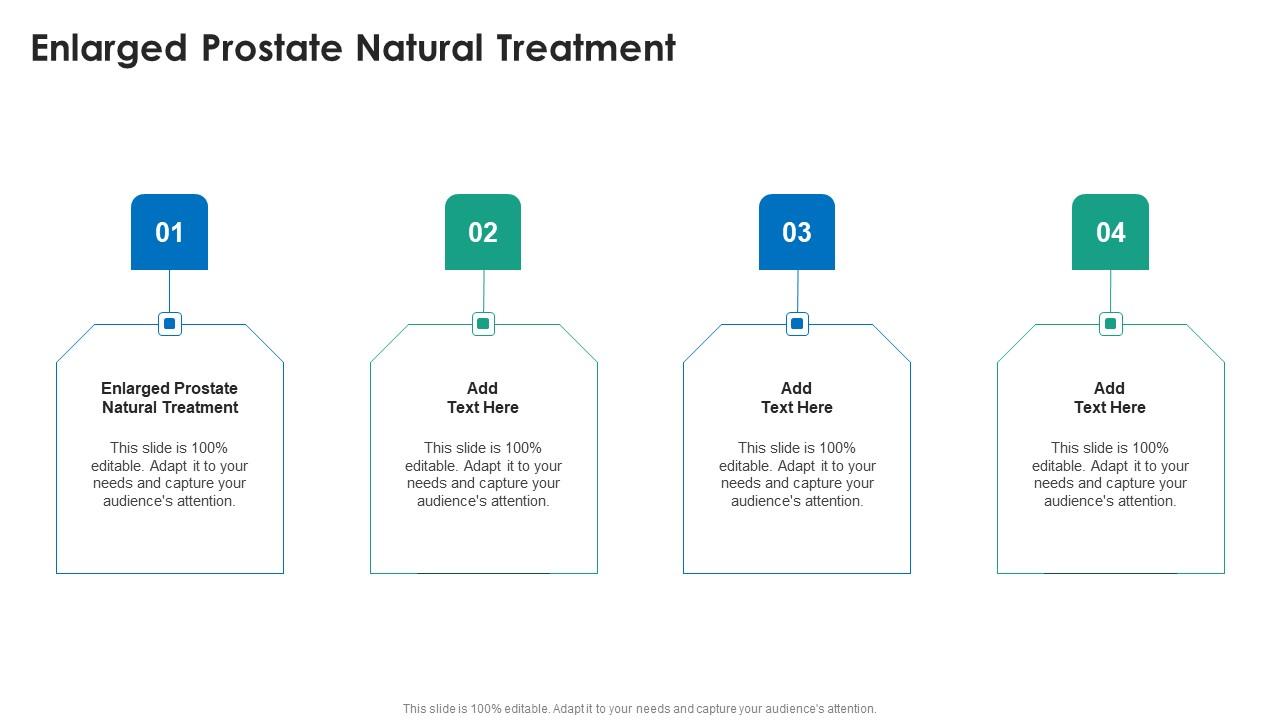 Enlarged Prostate Natural Treatment

01

Enlarged Prostate Natural Treatment

This slide is 100% editable. Adapt it to your needs and capture your audience's attention.

02

Add Text Here

This slide is 100% editable. Adapt it to your needs and capture your audience's attention.

03

Add Text Here

This slide is 100% editable. Adapt it to your needs and capture your audience's attention.

04

Add Text Here

This slide is 100% editable. Adapt it to your needs and capture your audience's attention.

This slide is 100% editable. Adapt it to your needs and capture your audience's attention.